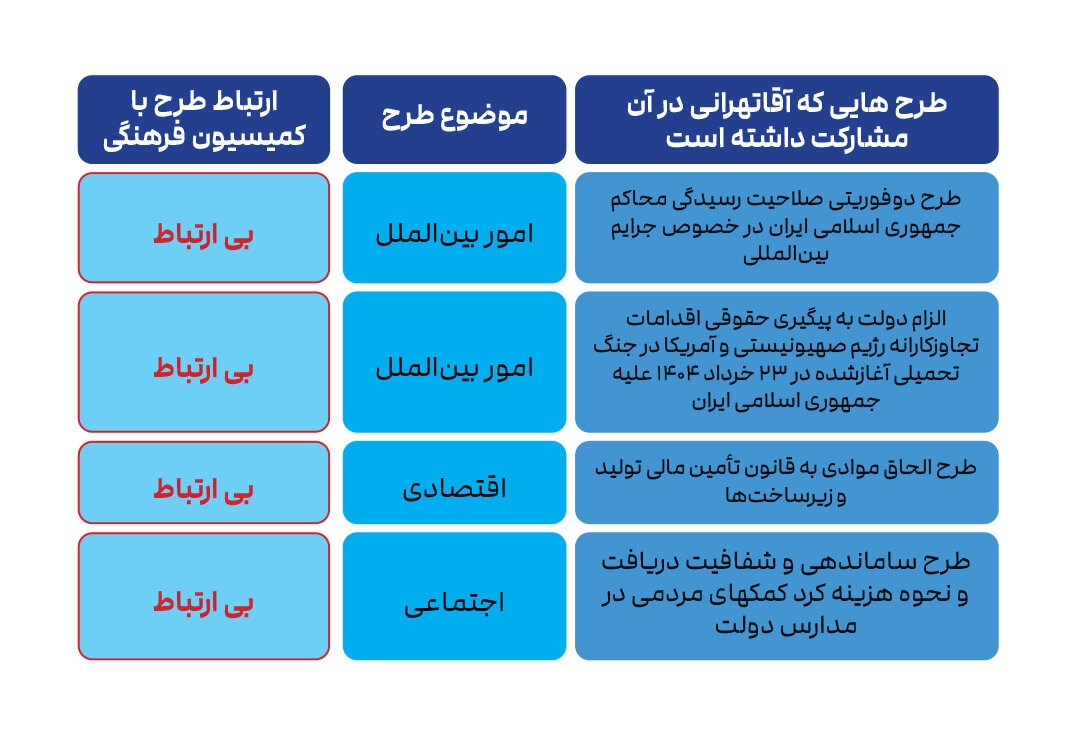 | طرح هایی که آقاتهرانی در آن مشارکت داشته است | موضوع طرح | ارتباط طرح با کمیسیون فرهنگی |
|---|---|---|
| طرح دوفوریتی صلاحیت رسیدگی محاکم جمهوری اسلامی ایران در خصوص جرایم بین‌المللی | امور بین‌الملل | بی ارتباط |
| الزام دولت به پیگیری حقوقی اقدامات تجاوزکارانه رژیم صهیونیستی و آمریکا در جنگ تحمیلی آغازشده در ۲۳ خرداد ۱۴۰۴ علیه جمهوری اسلامی ایران | امور بین‌الملل | بی ارتباط |
| طرح الحاق موادی به قانون تأمین مالی تولید و زیرساخت‌ها | اقتصادی | بی ارتباط |
| طرح ساماندهی و شفافیت دریافت و نحوه هزینه کرد کمکهای مردمی در مدارس دولت | اجتماعی | بی ارتباط |